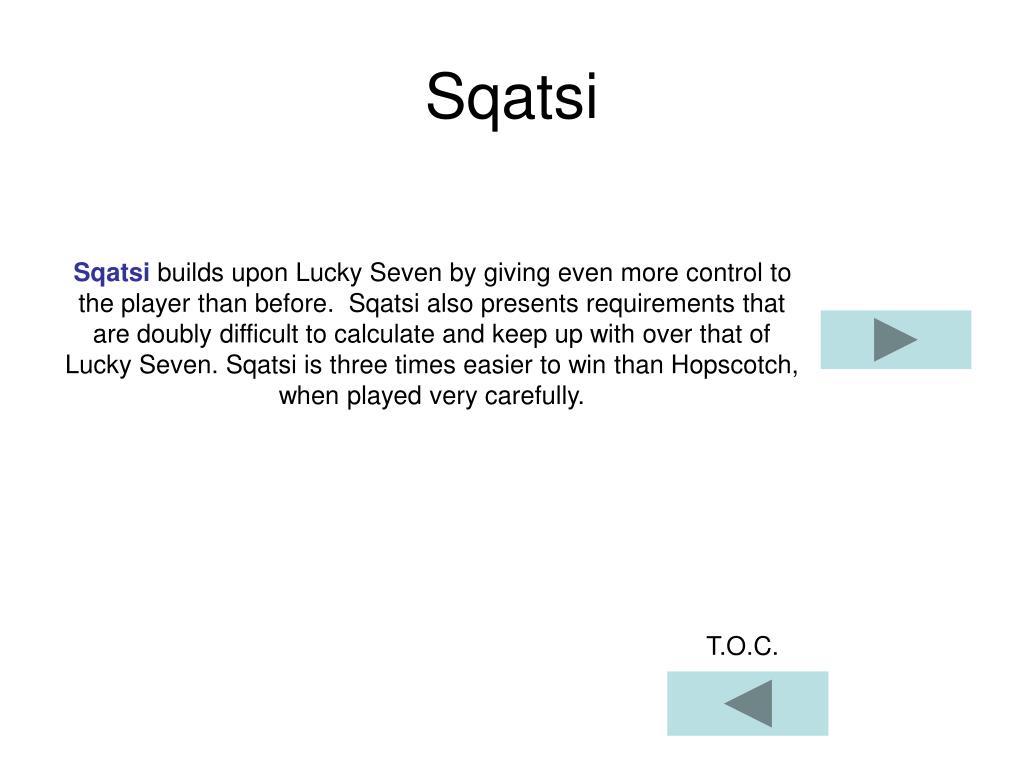 Sqatsi

Sqatsi builds upon Lucky Seven by giving even more control to the player than before. Sqatsi also presents requirements that are doubly difficult to calculate and keep up with over that of Lucky Seven. Sqatsi is three times easier to win than Hopscotch, when played very carefully.

T.O.C.